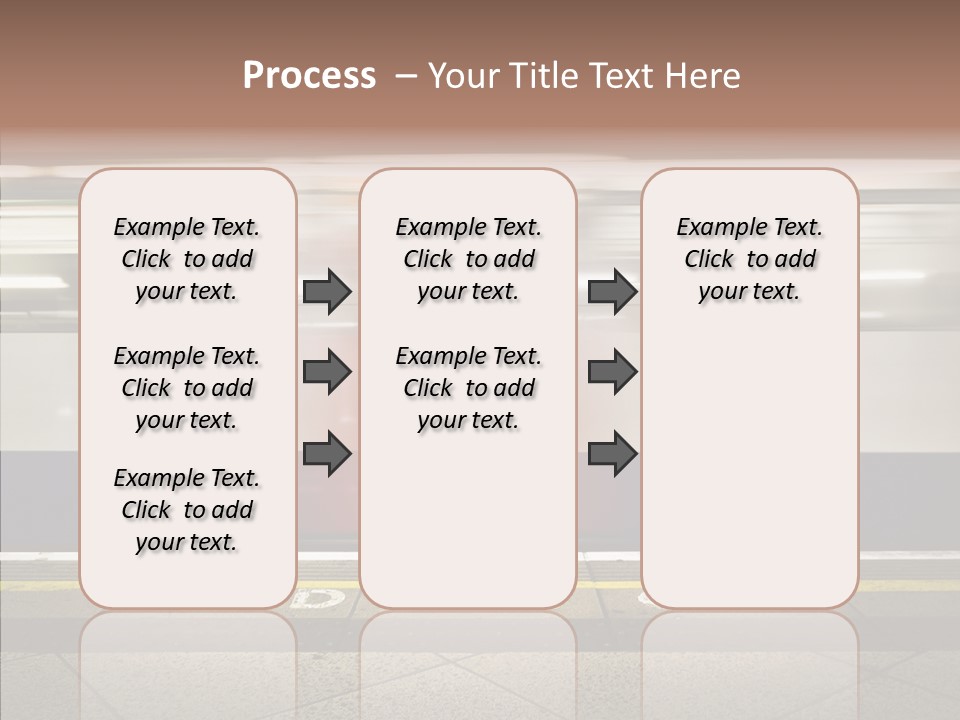 Process – Your Title Text Here

Example Text. Click to add your text.

Example Text. Click to add your text.

Example Text. Click to add your text.

Example Text. Click to add your text.

Example Text. Click to add your text.

Example Text. Click to add your text.